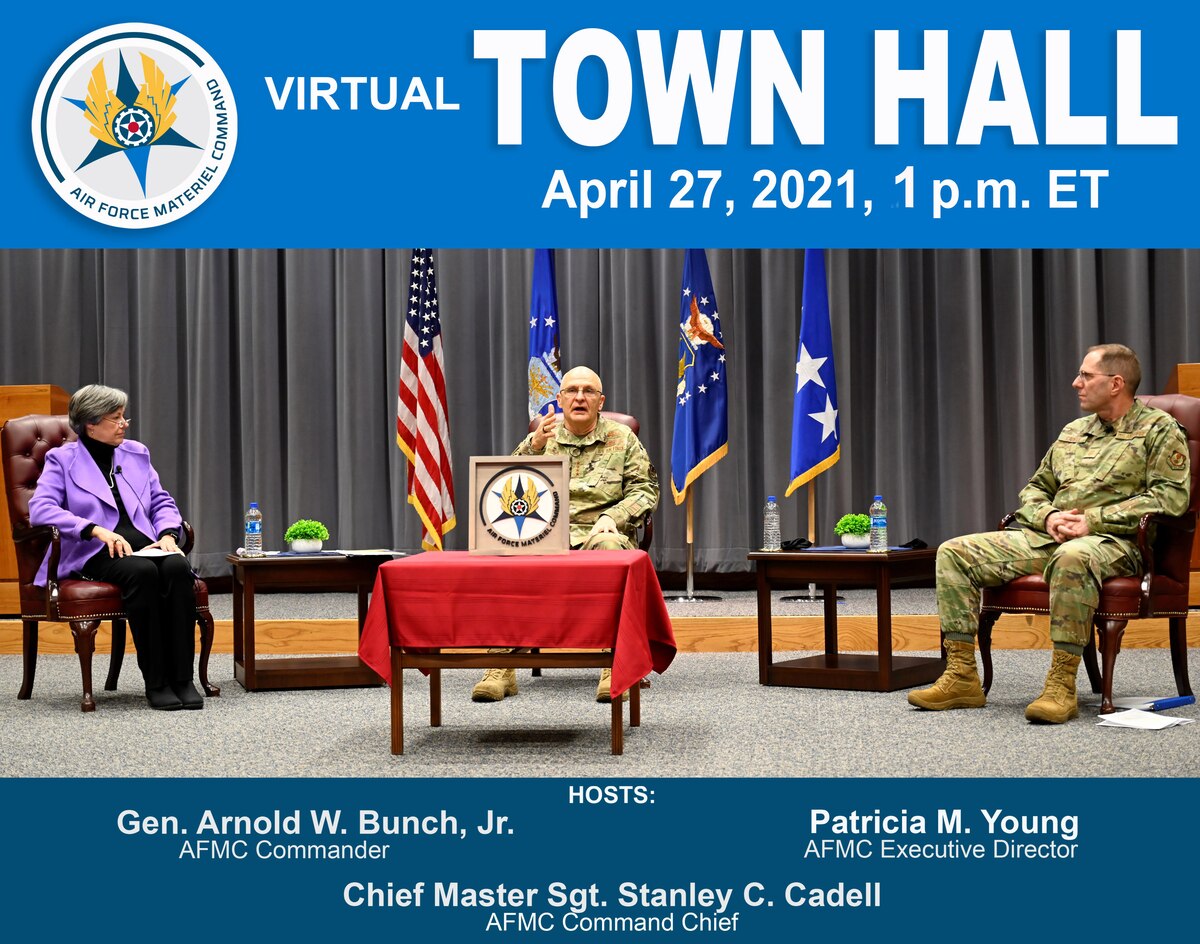 AIR FORCE MATERIEL COMMAND

VIRTUAL TOWN HALL

April 27, 2021, 1 p.m. ET

AIR FORCE MATERIEL COMMAND

HOSTS:

Gen. Arnold W. Bunch, Jr.
AFMC Commander

Patricia M. Young
AFMC Executive Director

Chief Master Sgt. Stanley C. Cadell
AFMC Command Chief